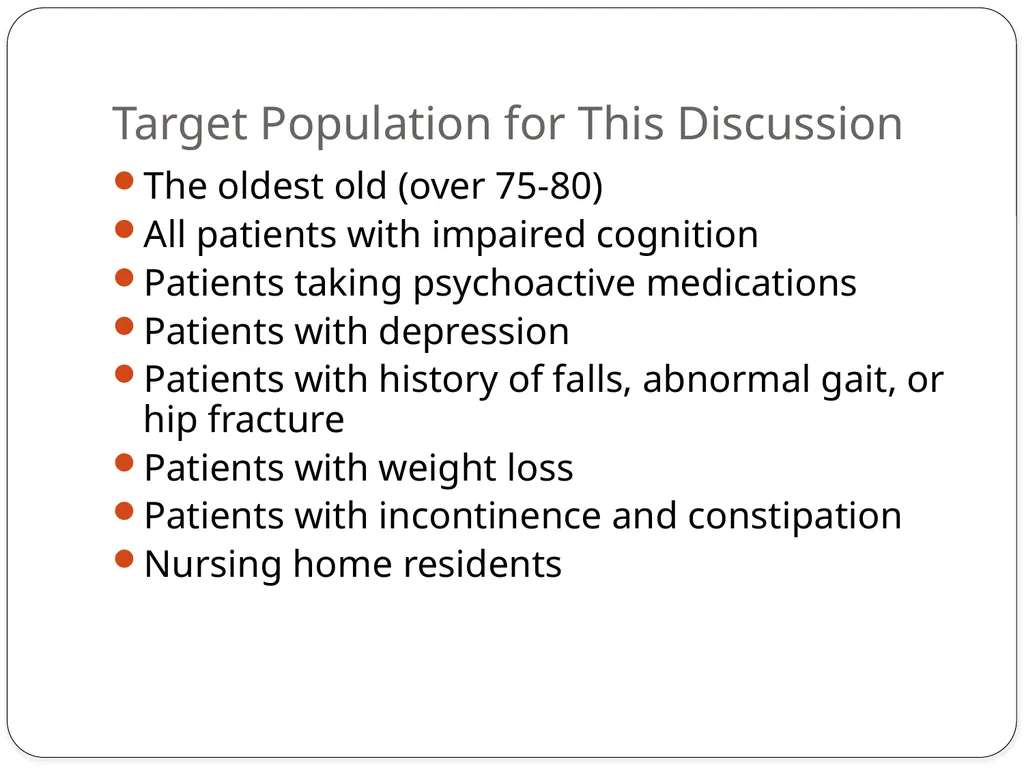 Target Population for This Discussion

- The oldest old (over 75-80)
- All patients with impaired cognition
- Patients taking psychoactive medications
- Patients with depression
- Patients with history of falls, abnormal gait, or hip fracture
- Patients with weight loss
- Patients with incontinence and constipation
- Nursing home residents